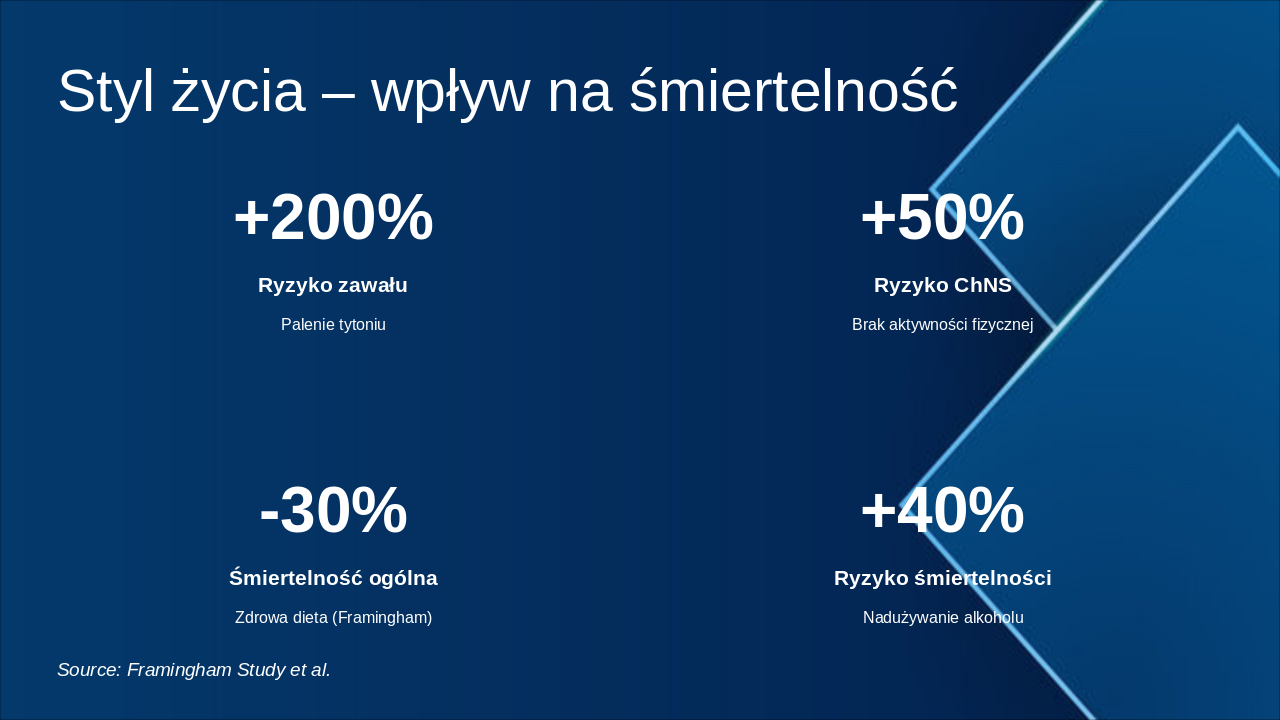 Styl życia – wpływ na śmiertelność

+200%

Ryzyko zawału

Palenie tytoniu

+50%

Ryzyko ChNS

Brak aktywności fizycznej

-30%

Śmiertelność ogólna

Zdrowa dieta (Framingham)

+40%

Ryzyko śmiertelności

Nadużywanie alkoholu

Source: Framingham Study et al.